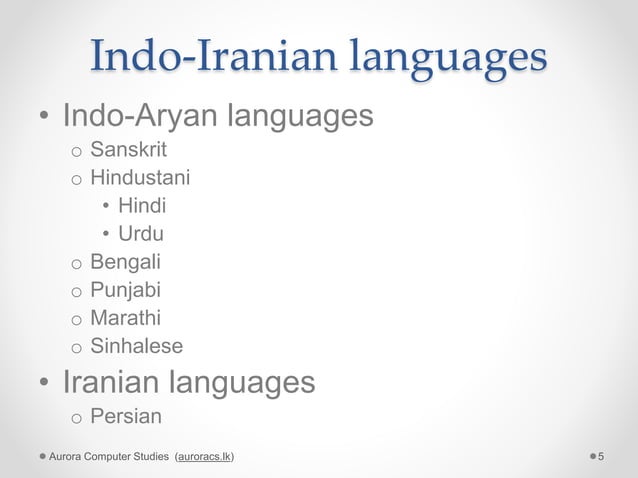 Indo-Iranian languages

• Indo-Aryan languages
  o Sanskrit
  o Hindustani
    • Hindi
    • Urdu
  o Bengali
  o Punjabi
  o Marathi
  o Sinhalese
• Iranian languages
  o Persian

Aurora Computer Studies (auroracs.lk)

5